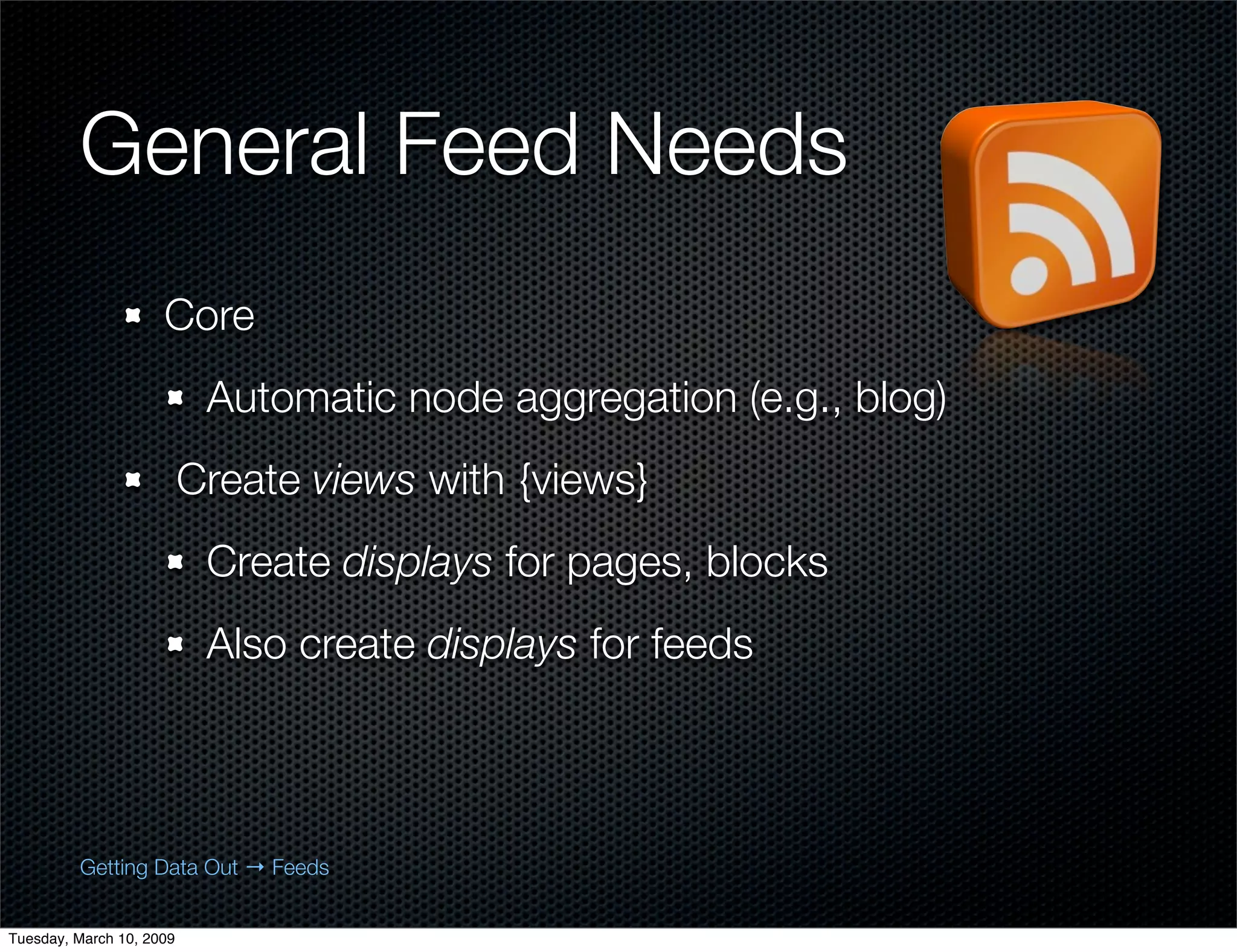 General Feed Needs

Core

Automatic node aggregation (e.g., blog)

Create views with {views}

Create displays for pages, blocks

Also create displays for feeds

Getting Data Out → Feeds

Tuesday, March 10, 2009